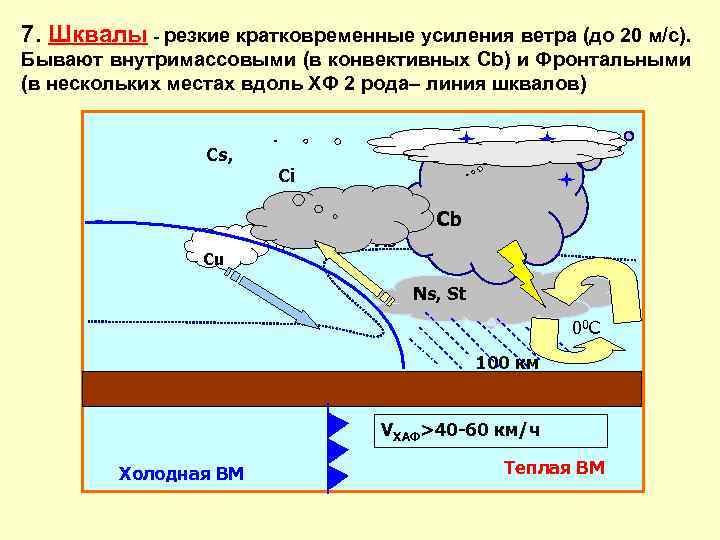 7. Шквалы - резкие кратковременные усиления ветра (до 20 м/с). Бывают внутримассовыми (в конвективных Cb) и Фронтальными (в нескольких местах вдоль ХФ 2 рода– линия шквалов)

Cs,

Ci

Cb

Cu

Ns, St

$0^0C$

100 км

$V_{ХАФ}$>40-60 км/ч

Холодная ВМ

Теплая ВМ